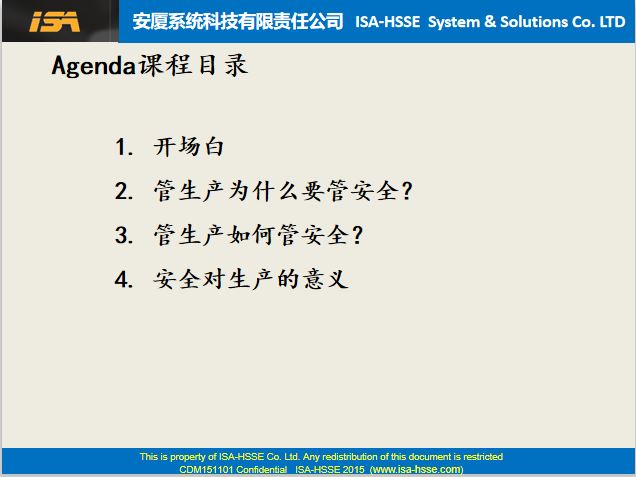 ISA 安厦系统科技有限责任公司 ISA-HSSE System & Solutions Co. LTD

Agenda课程目录

1. 开场白
2. 管生产为什么要管安全?
3. 管生产如何管安全?
4. 安全对生产的意义

This is property of ISA-HSSE Co. Ltd. Any redistribution of this document is restricted
CDM151101 Confidential ISA-HSSE 2015 (www.isa-hsse.com)